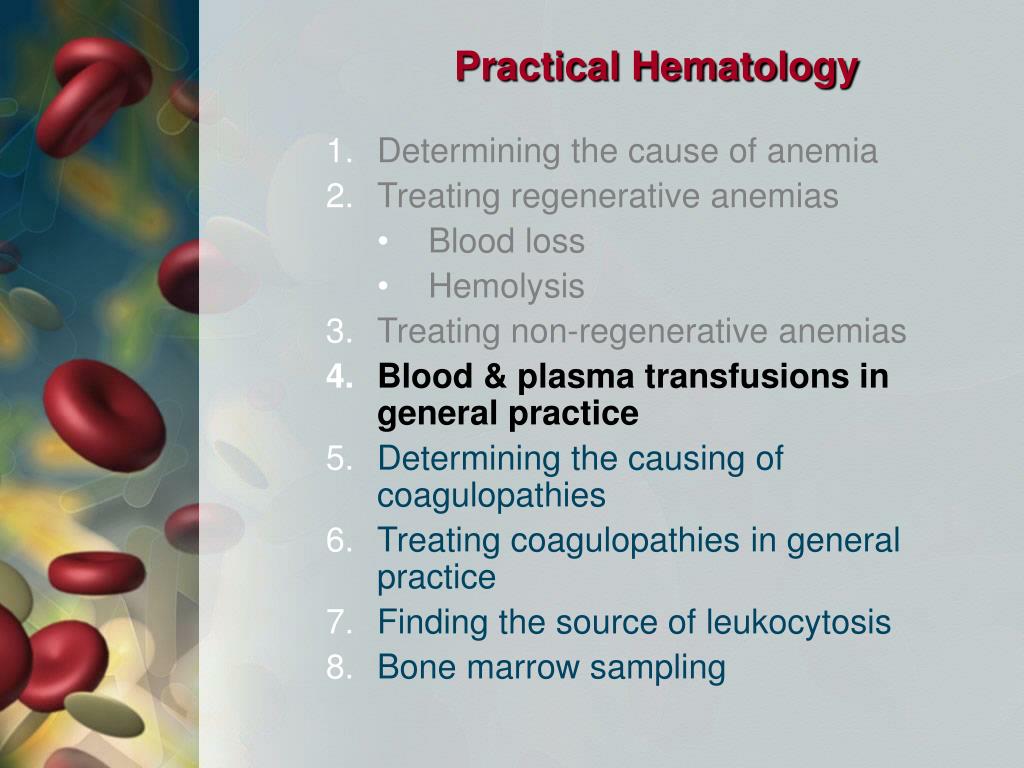 Practical Hematology

1. Determining the cause of anemia
2. Treating regenerative anemias
 • Blood loss
 • Hemolysis
3. Treating non-regenerative anemias
4. Blood & plasma transfusions in general practice
5. Determining the causing of coagulopathies
6. Treating coagulopathies in general practice
7. Finding the source of leukocytosis
8. Bone marrow sampling